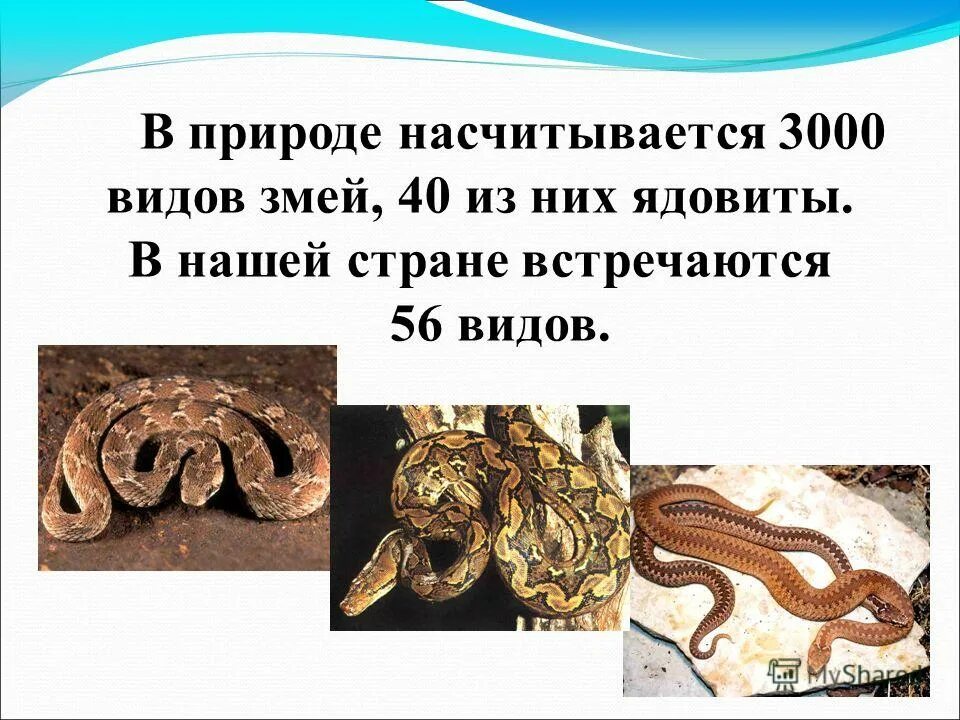 В природе насчитывается 3000 видов змей, 40 из них ядовиты. В нашей стране встречаются 56 видов.

MyShared